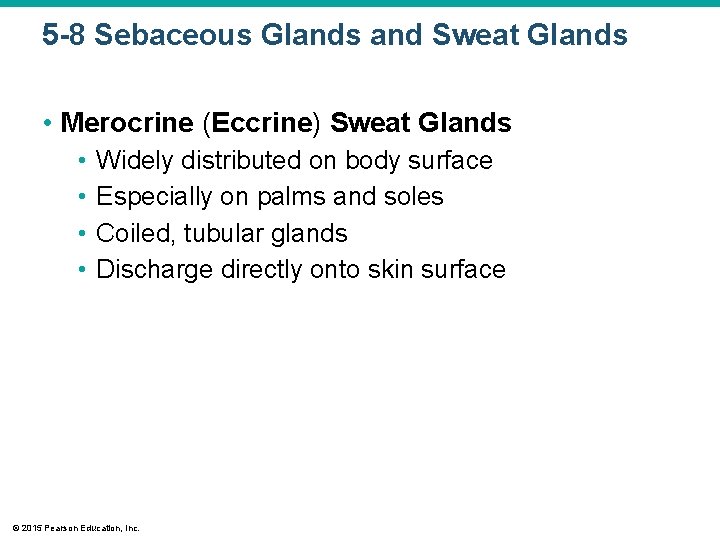 5-8 Sebaceous Glands and Sweat Glands

• Merocrine (Eccrine) Sweat Glands
• Widely distributed on body surface
• Especially on palms and soles
• Coiled, tubular glands
• Discharge directly onto skin surface

© 2015 Pearson Education, Inc.